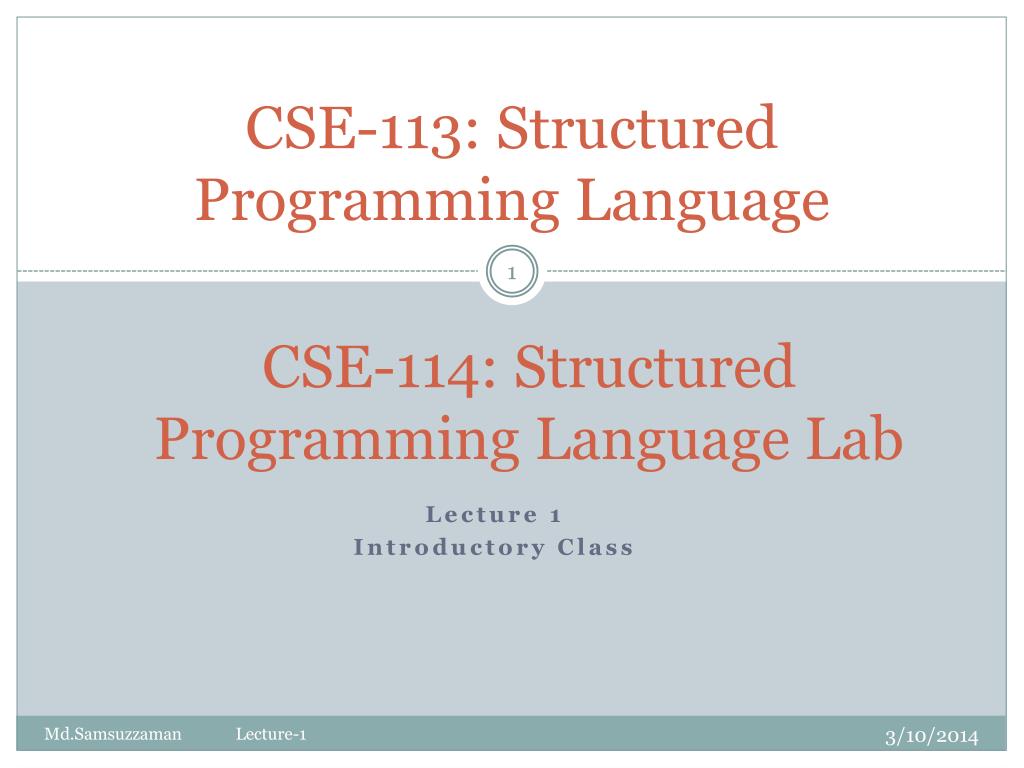 CSE-113: Structured Programming Language

1

CSE-114: Structured Programming Language Lab

Lecture 1
Introductory Class

Md.Samsuzzaman Lecture-1 3/10/2014